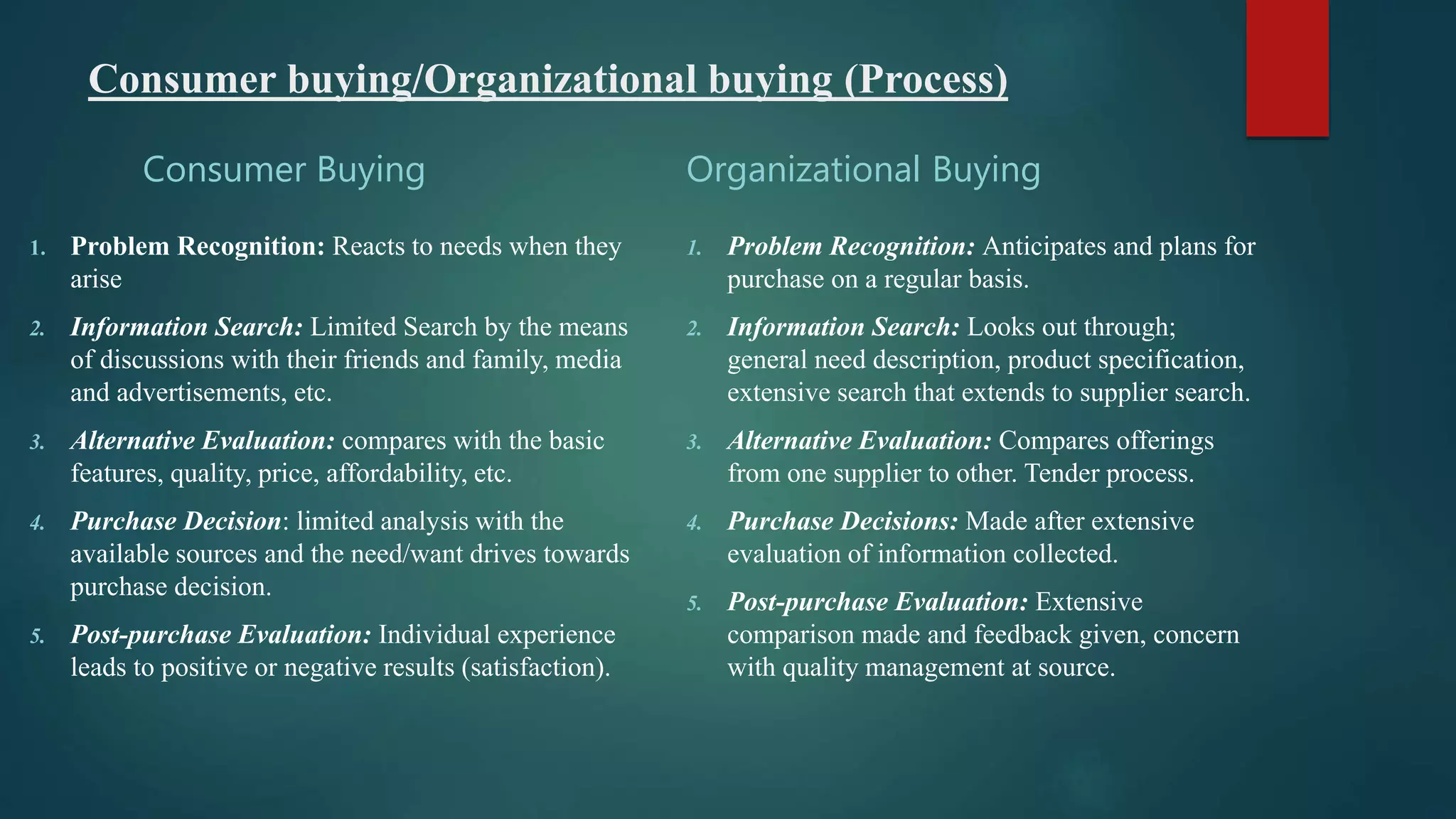 Consumer buying/Organizational buying (Process)

Consumer Buying

1. Problem Recognition: Reacts to needs when they arise

2. Information Search: Limited Search by the means of discussions with their friends and family, media and advertisements, etc.

3. Alternative Evaluation: compares with the basic features, quality, price, affordability, etc.

4. Purchase Decision: limited analysis with the available sources and the need/want drives towards purchase decision.

5. Post-purchase Evaluation: Individual experience leads to positive or negative results (satisfaction).

Organizational Buying

1. Problem Recognition: Anticipates and plans for purchase on a regular basis.

2. Information Search: Looks out through; general need description, product specification, extensive search that extends to supplier search.

3. Alternative Evaluation: Compares offerings from one supplier to other. Tender process.

4. Purchase Decisions: Made after extensive evaluation of information collected.

5. Post-purchase Evaluation: Extensive comparison made and feedback given, concern with quality management at source.